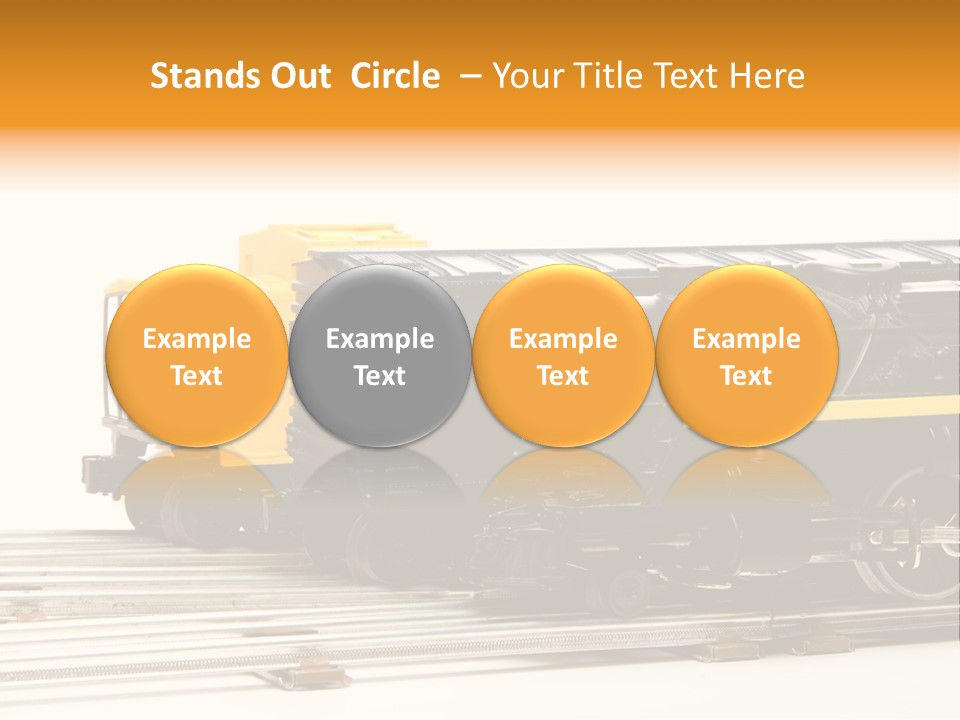 Stands Out Circle – Your Title Text Here

Example Text

Example Text

Example Text

Example Text